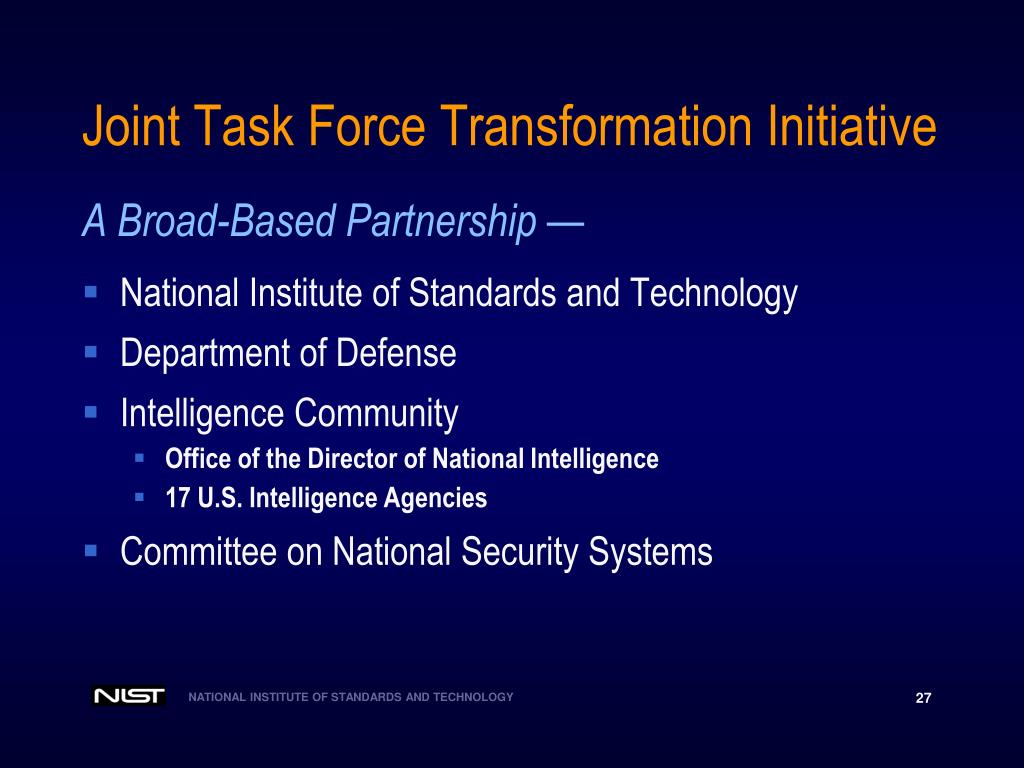 Joint Task Force Transformation Initiative

A Broad-Based Partnership —

- National Institute of Standards and Technology
- Department of Defense
- Intelligence Community
  - Office of the Director of National Intelligence
  - 17 U.S. Intelligence Agencies
- Committee on National Security Systems

NIST NATIONAL INSTITUTE OF STANDARDS AND TECHNOLOGY

27